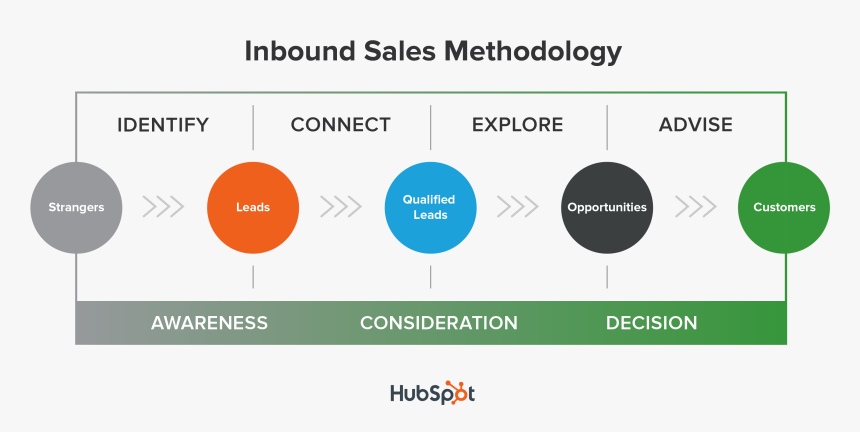 Inbound Sales Methodology

IDENTIFY

CONNECT

EXPLORE

ADVISE

Strangers

Leads

Qualified Leads

Opportunities

Customers

AWARENESS

CONSIDERATION

DECISION

HubSpot